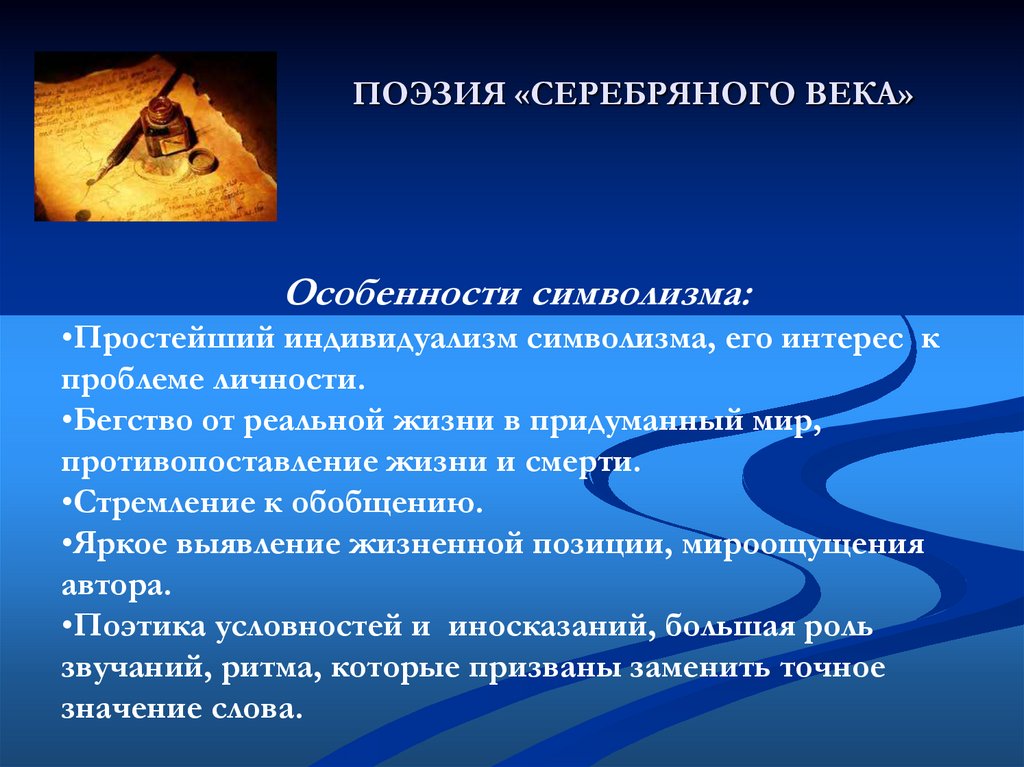 ПОЭЗИЯ «СЕРЕБРЯНОГО ВЕКА»

Особенности символизма:

•Простейший индивидуализм символизма, его интерес к проблеме личности.

•Бегство от реальной жизни в придуманный мир, противопоставление жизни и смерти.

•Стремление к обобщению.

•Яркое выявление жизненной позиции, мироощущения автора.

•Поэтика условностей и иносказаний, большая роль звучаний, ритма, которые призваны заменить точное значение слова.